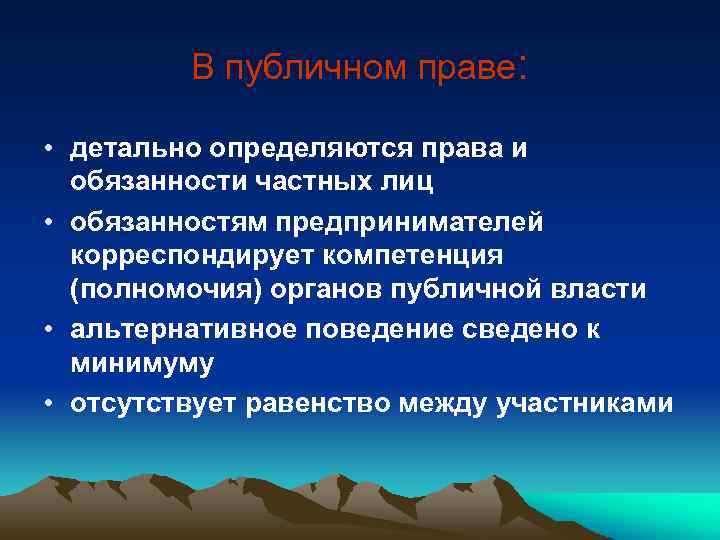 В публичном праве:

• детально определяются права и обязанности частных лиц
• обязанностям предпринимателей корреспондирует компетенция (полномочия) органов публичной власти
• альтернативное поведение сведено к минимуму
• отсутствует равенство между участниками